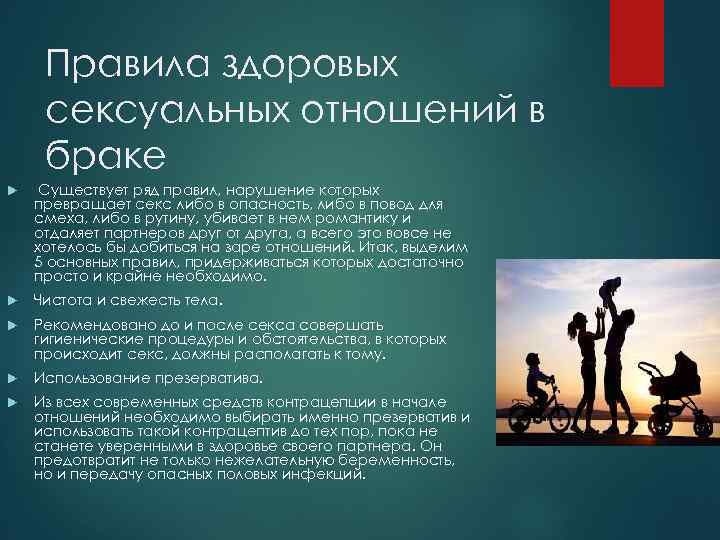 Правила здоровых сексуальных отношений в браке

► Существует ряд правил, нарушение которых превращает секс либо в опасность, либо в повод для смеха, либо в рутину, убивает в нем романтику и отдаляет партнеров друг от друга, а всего это вовсе не хотелось бы добиться на заре отношений. Итак, выделим 5 основных правил, придерживаться которых достаточно просто и крайне необходимо.

► Чистота и свежесть тела.

► Рекомендовано до и после секса совершать гигиенические процедуры и обстоятельства, в которых происходит секс, должны располагать к тому.

► Использование презерватива.

► Из всех современных средств контрацепции в начале отношений необходимо выбирать именно презерватив и использовать такой контрацептив до тех пор, пока не станете уверенными в здоровье своего партнера. Он предотвратит не только нежелательную беременность, но и передачу опасных половых инфекций.